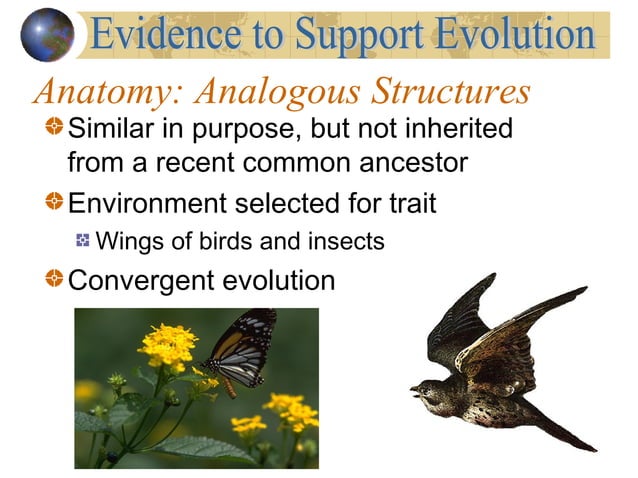 Evidence to Support Evolution

Anatomy: Analogous Structures

Similar in purpose, but not inherited from a recent common ancestor

Environment selected for trait

Wings of birds and insects

Convergent evolution